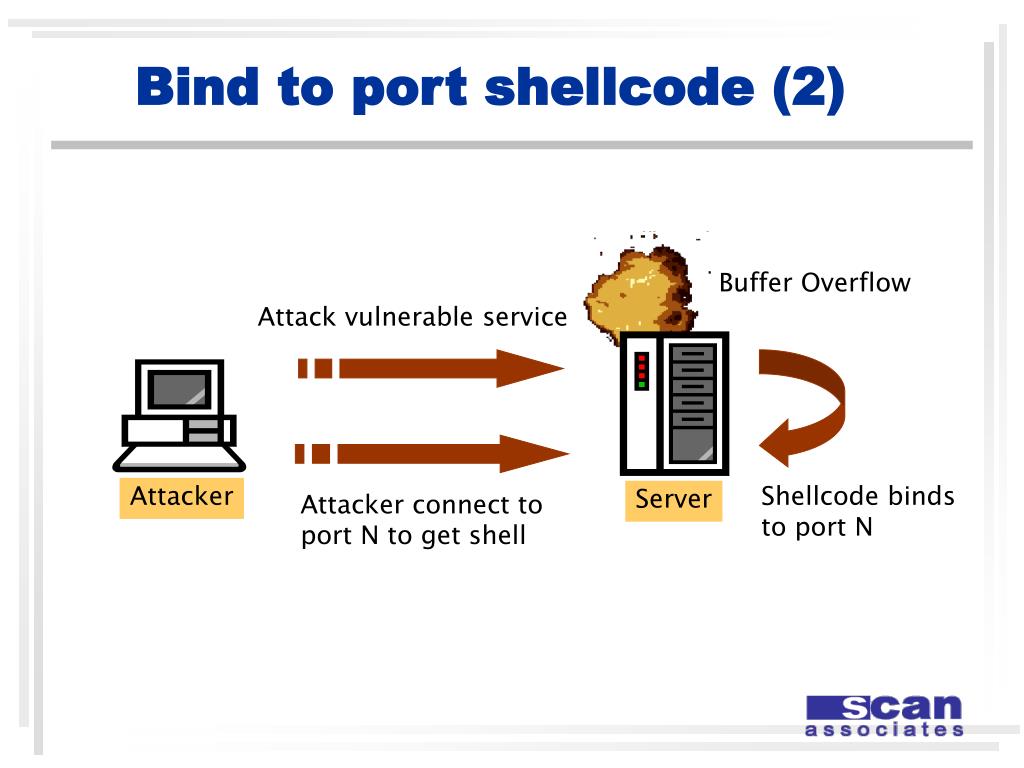 Bind to port shellcode (2)

Buffer Overflow

Attack vulnerable service

Attacker

Attacker connect to port N to get shell

Server

Shellcode binds to port N

scan associates